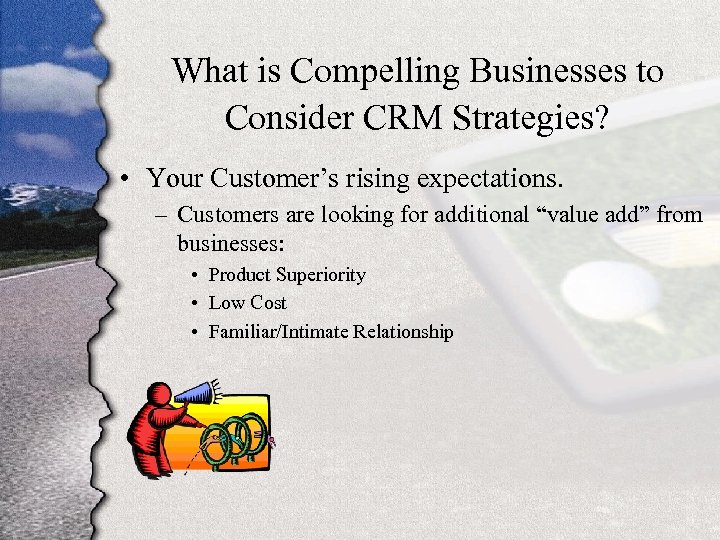 What is Compelling Businesses to Consider CRM Strategies?

• Your Customer’s rising expectations.
– Customers are looking for additional “value add” from businesses:
• Product Superiority
• Low Cost
• Familiar/Intimate Relationship